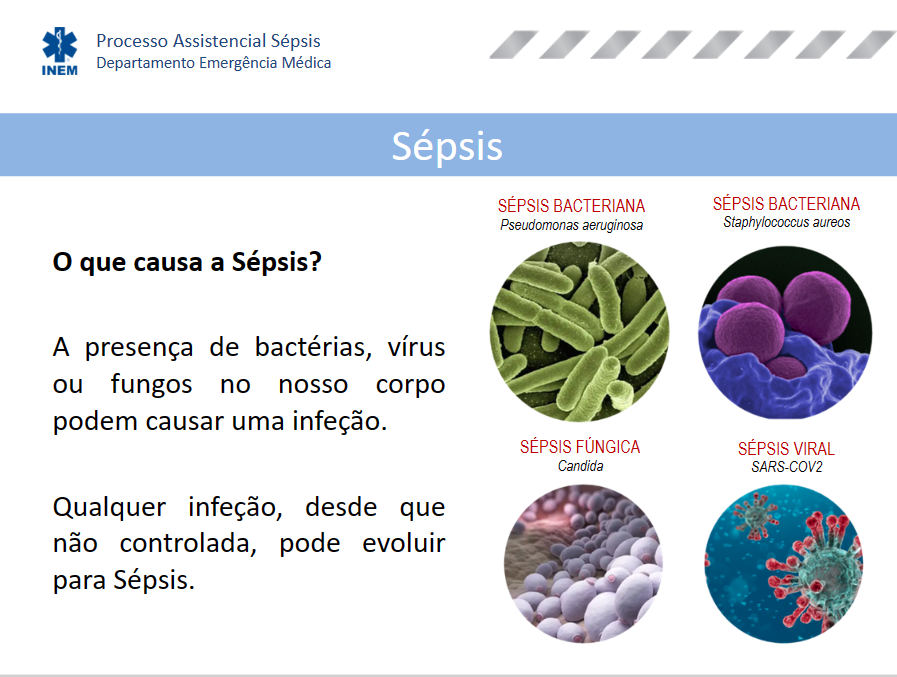 INEM

Processo Assistencial Sépsis
Departamento Emergência Médica

Sépsis

O que causa a Sépsis?

A presença de bactérias, vírus ou fungos no nosso corpo podem causar uma infeção.

Qualquer infeção, desde que não controlada, pode evoluir para Sépsis.

SÉPSIS BACTERIANA
Pseudomonas aeruginosa

SÉPSIS BACTERIANA
Staphylococcus aureos

SÉPSIS FÚNGICA
Candida

SÉPSIS VIRAL
SARS-COV2